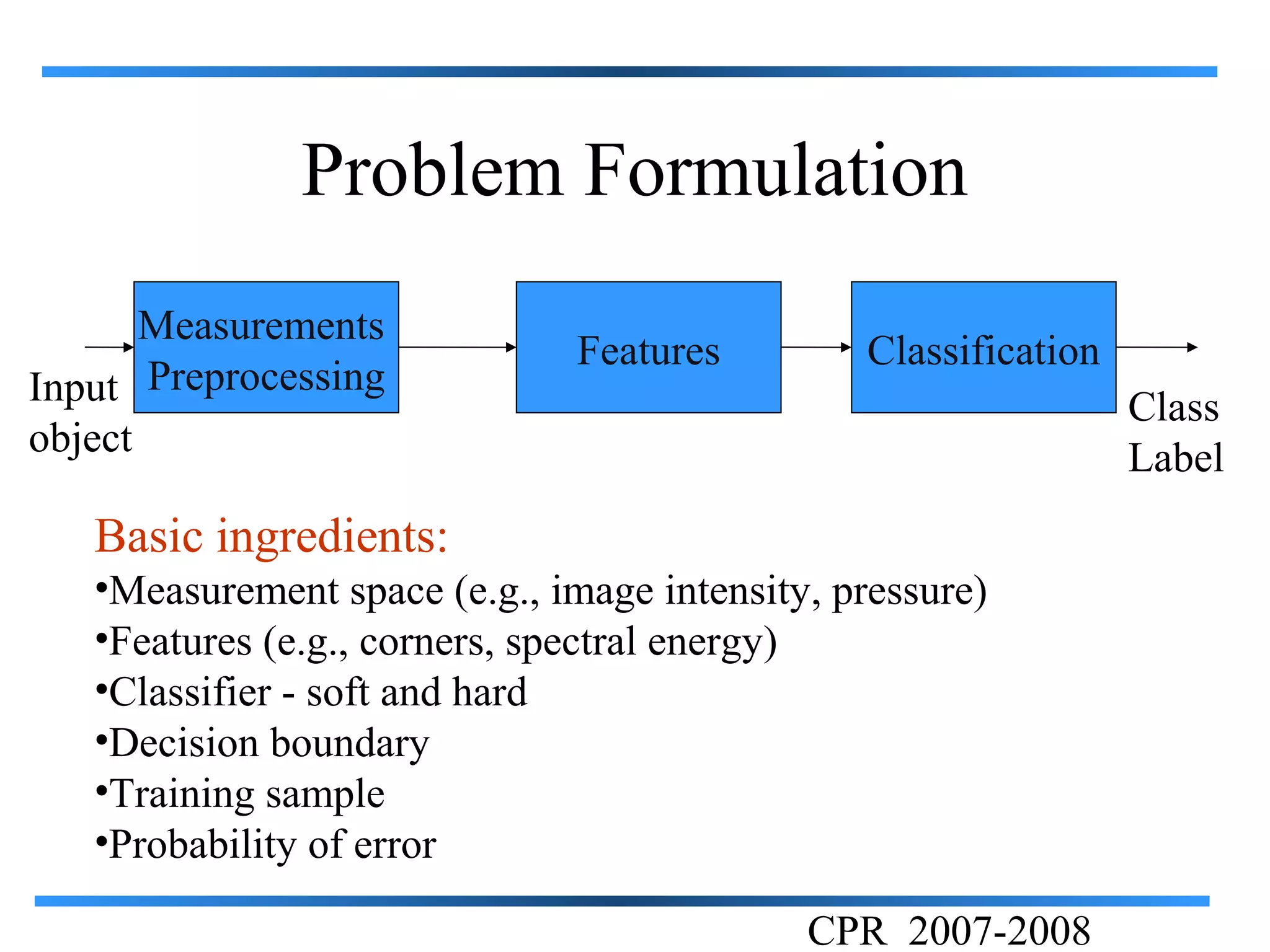 Problem Formulation

Input object

Measurements Preprocessing

Features

Classification

Class Label

Basic ingredients:

•Measurement space (e.g., image intensity, pressure)
•Features (e.g., corners, spectral energy)
•Classifier - soft and hard
•Decision boundary
•Training sample
•Probability of error

CPR 2007-2008